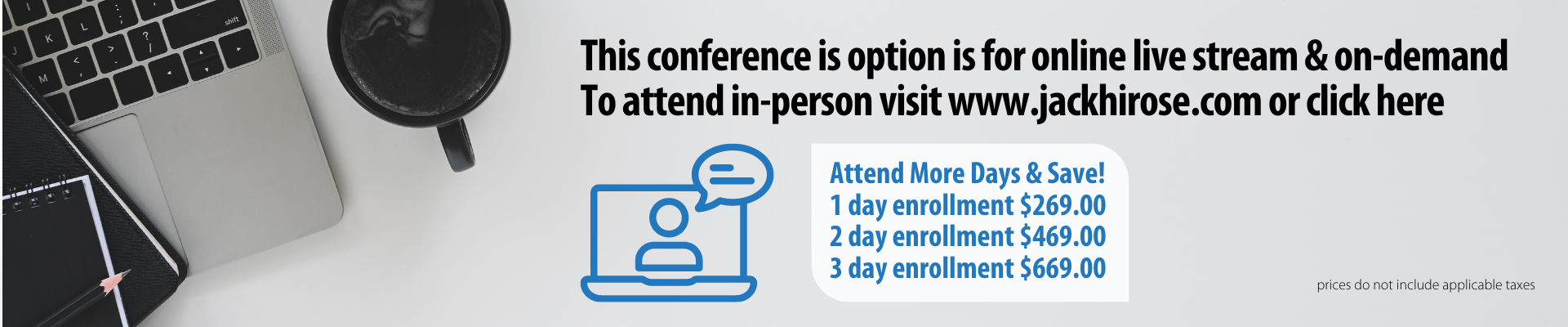 This conference is option is for online live stream & on-demand
To attend in-person visit www.jackhirose.com or click here

Attend More Days & Save!
1 day enrollment $269.00
2 day enrollment $469.00
3 day enrollment $669.00

prices do not include applicable taxes